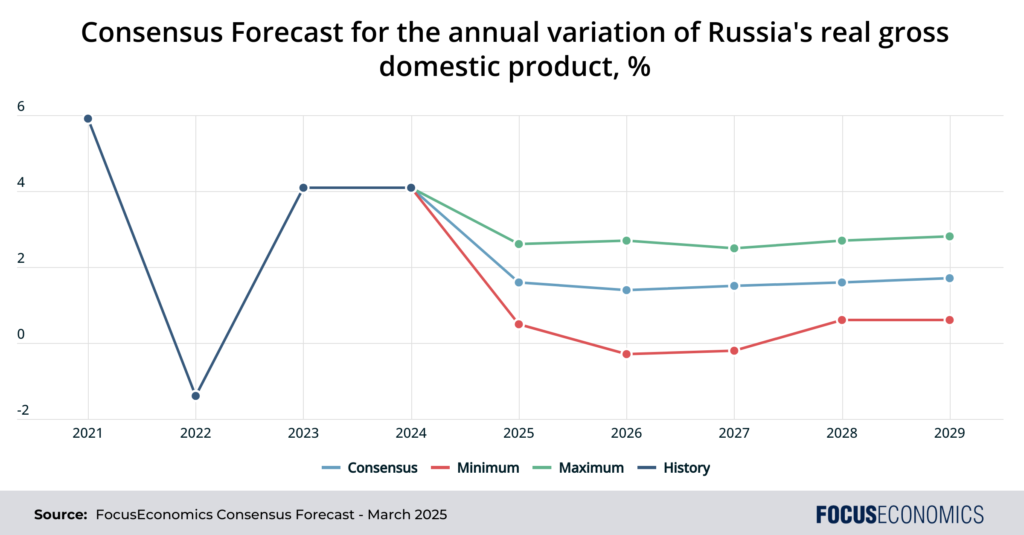 Consensus Forecast for the annual variation of Russia's real gross domestic product, %

6
4
2
0
-2

2021
2022
2023
2024
2025
2026
2027
2028
2029

Consensus
Minimum
Maximum
History

Source: FocusEconomics Consensus Forecast - March 2025

FOCUSECONOMICS